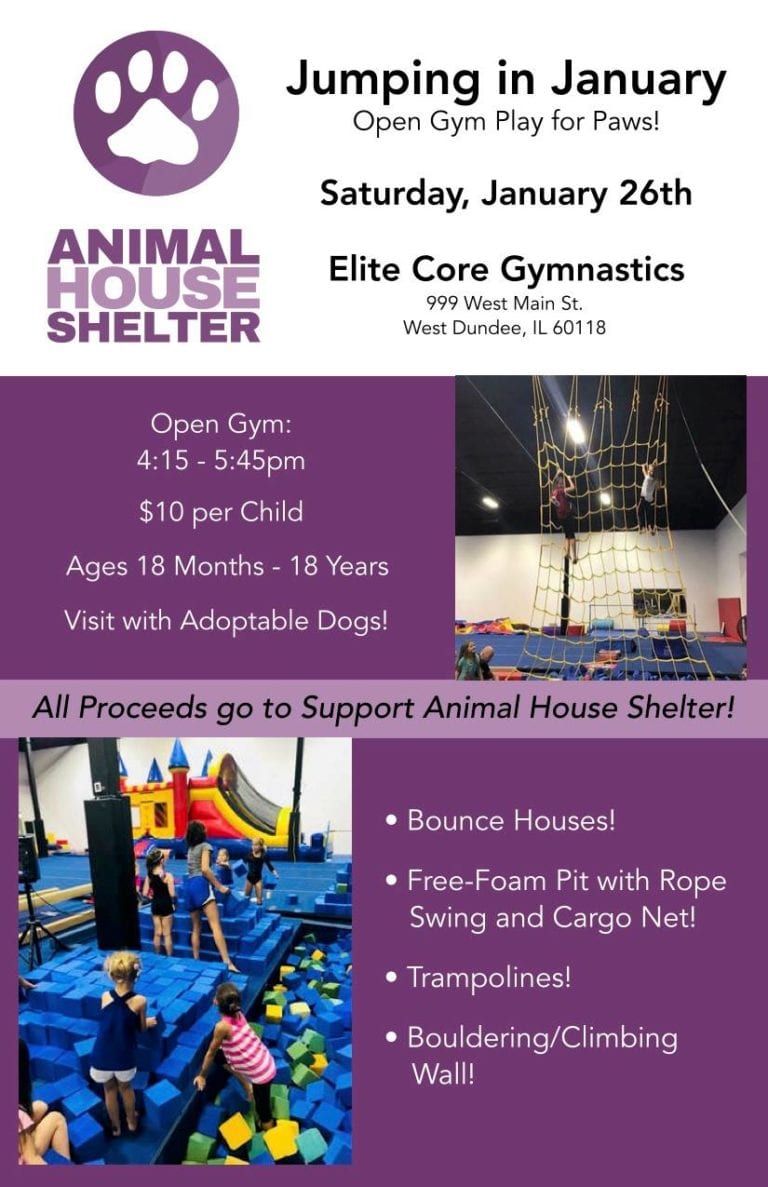 ANIMAL HOUSE SHELTER

Jumping in January
Open Gym Play for Paws!

Saturday, January 26th

Elite Core Gymnastics
999 West Main St.
West Dundee, IL 60118

Open Gym:
4:15 - 5:45pm

$10 per Child

Ages 18 Months - 18 Years

Visit with Adoptable Dogs!

All Proceeds go to Support Animal House Shelter!

• Bounce Houses!
• Free-Foam Pit with Rope Swing and Cargo Net!
• Trampolines!
• Bouldering/Climbing Wall!